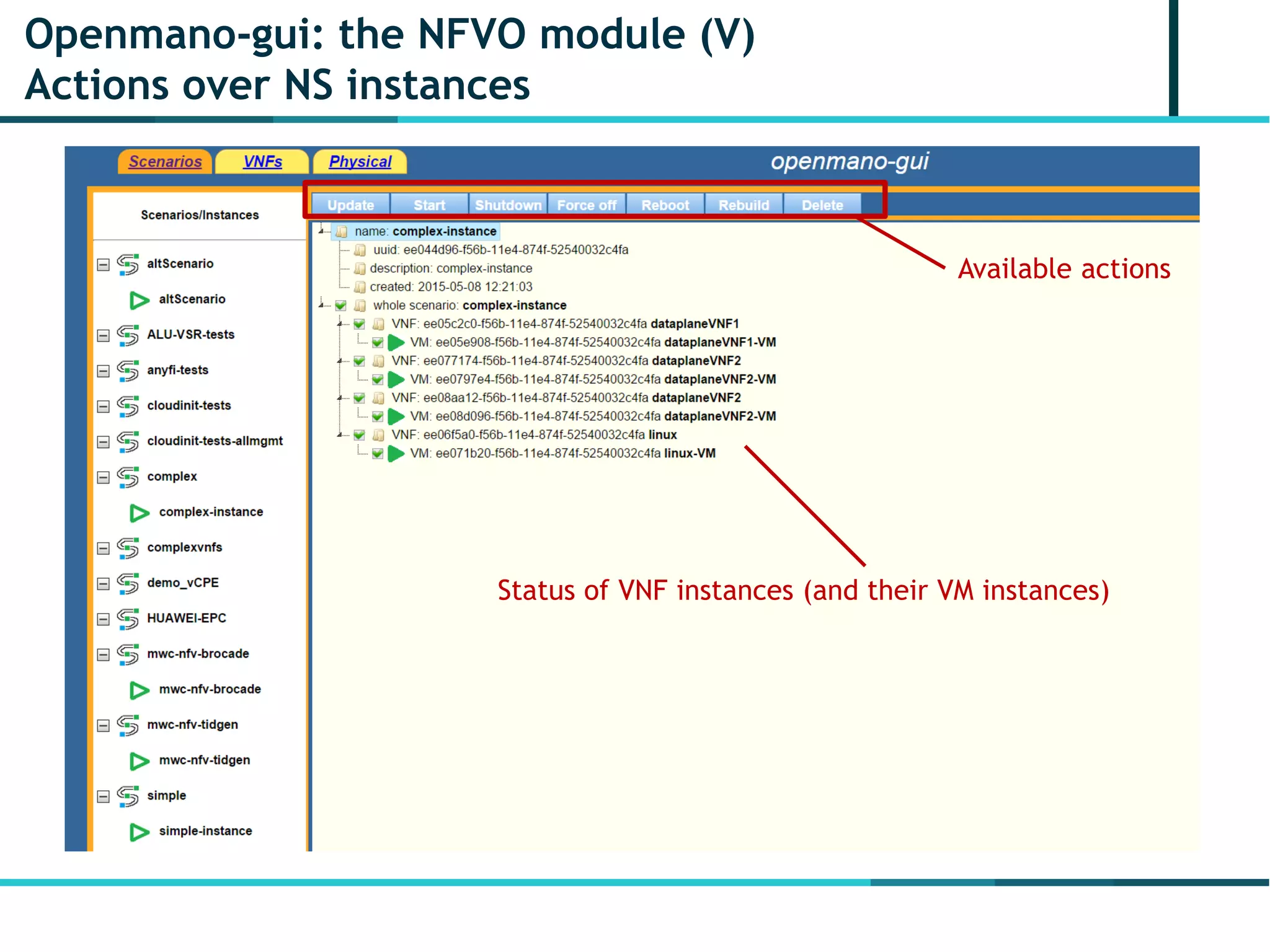 Openmano-gui: the NFVO module (V)
Actions over NS instances

Scenarios VNFs Physical

openmano-gui

Update Start Shutdown Force off Reboot Rebuild Delete

Scenarios/Instances

altScenario
altScenario
ALU-VSR-tests
anyfi-tests
cloudinit-tests
cloudinit-tests-allmgmt
complex
complex-instance
complexvnfs
demo_vCPE
HUAWEI-EPC
mwc-nfv-brocade
mwc-nfv-brocade
mwc-nfv-tidgen
mwc-nfv-tidgen
simple
simple-instance

name: complex-instance
uuid: ee044d96-f56b-11e4-874f-52540032c4fa
description: complex-instance
created: 2015-05-08 12:21:03
whole scenario: complex-instance
VNF: ee05c2c0-f56b-11e4-874f-52540032c4fa dataplaneVNF1
VM: ee05e908-f56b-11e4-874f-52540032c4fa dataplaneVNF1-VM
VNF: ee077174-f56b-11e4-874f-52540032c4fa dataplaneVNF2
VM: ee0797e4-f56b-11e4-874f-52540032c4fa dataplaneVNF2-VM
VNF: ee08aa12-f56b-11e4-874f-52540032c4fa dataplaneVNF2
VM: ee08d096-f56b-11e4-874f-52540032c4fa dataplaneVNF2-VM
VNF: ee06f5a0-f56b-11e4-874f-52540032c4fa linux
VM: ee071b20-f56b-11e4-874f-52540032c4fa linux-VM

Available actions

Status of VNF instances (and their VM instances)